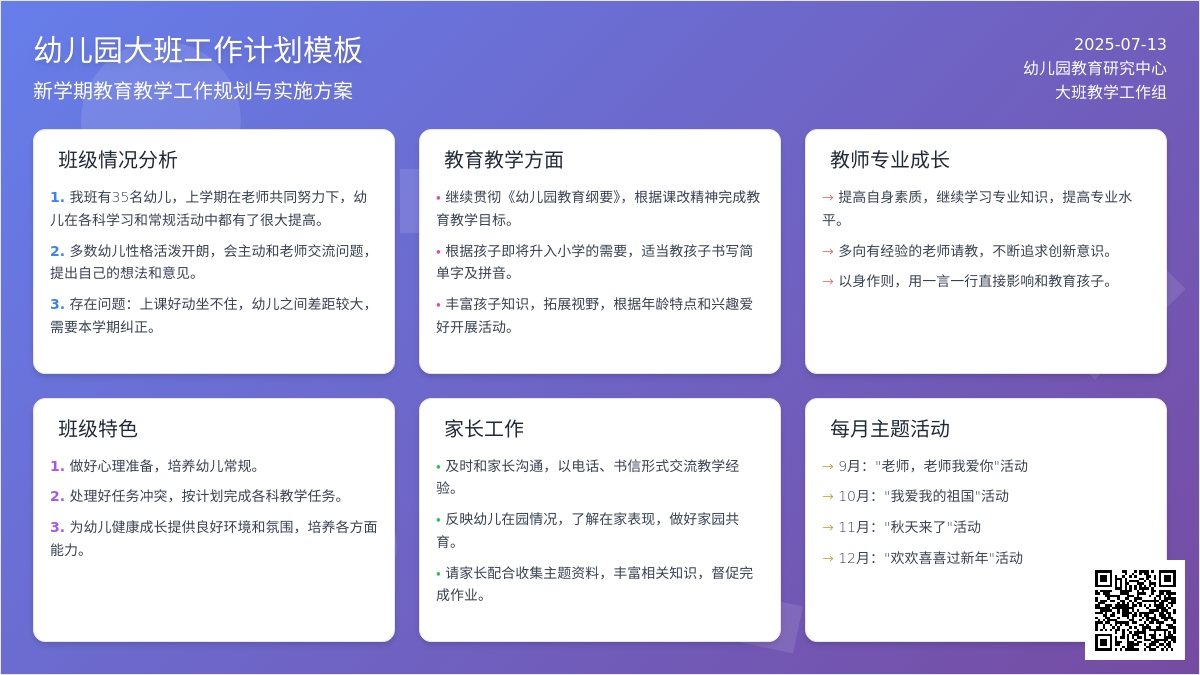 幼儿园大班工作计划模板
新学期教育教学工作规划与实施方案

2025-07-13
幼儿园教育研究中心
大班教学工作组

班级情况分析

1. 我班有35名幼儿，上学期在老师共同努力下，幼儿在各科学习和常规活动中都有了很大提高。

2. 多数幼儿性格活泼开朗，会主动和老师交流问题，提出自己的想法和意见。

3. 存在问题：上课好动坐不住，幼儿之间差距较大，需要本学期纠正。

教育教学方面

• 继续贯彻《幼儿园教育纲要》，根据课改精神完成教育教学目标。

• 根据孩子即将升入小学的需要，适当教孩子书写简单字及拼音。

• 丰富孩子知识，拓展视野，根据年龄特点和兴趣爱好开展活动。

教师专业成长

→ 提高自身素质，继续学习专业知识，提高专业水平。

→ 多向有经验的老师请教，不断追求创新意识。

→ 以身作则，用一言一行直接影响和教育孩子。

班级特色

1. 做好心理准备，培养幼儿常规。

2. 处理好任务冲突，按计划完成各科教学任务。

3. 为幼儿健康成长提供良好环境和氛围，培养各方面能力。

家长工作

• 及时和家长沟通，以电话、书信形式交流教学经验。

• 反映幼儿在园情况，了解在家表现，做好家园共育。

• 请家长配合收集主题资料，丰富相关知识，督促完成作业。

每月主题活动

→ 9月："老师，老师我爱你"活动

→ 10月："我爱我的祖国"活动

→ 11月："秋天来了"活动

→ 12月："欢欢喜喜过新年"活动